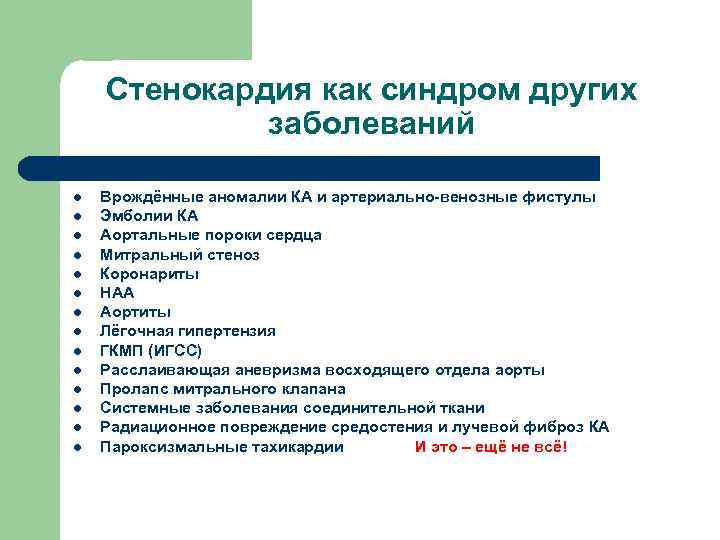 Стенокардия как синдром других заболеваний

- Врождённые аномалии КА и артериально-венозные фистулы
- Эмболии КА
- Аортальные пороки сердца
- Митральный стеноз
- Коронариты
- НАА
- Аортиты
- Лёгочная гипертензия
- ГКМП (ИГСС)
- Расслаивающая аневризма восходящего отдела аорты
- Пролапс митрального клапана
- Системные заболевания соединительной ткани
- Радиационное повреждение средостения и лучевой фиброз КА
- Пароксизмальные тахикардии

И это – ещё не всё!